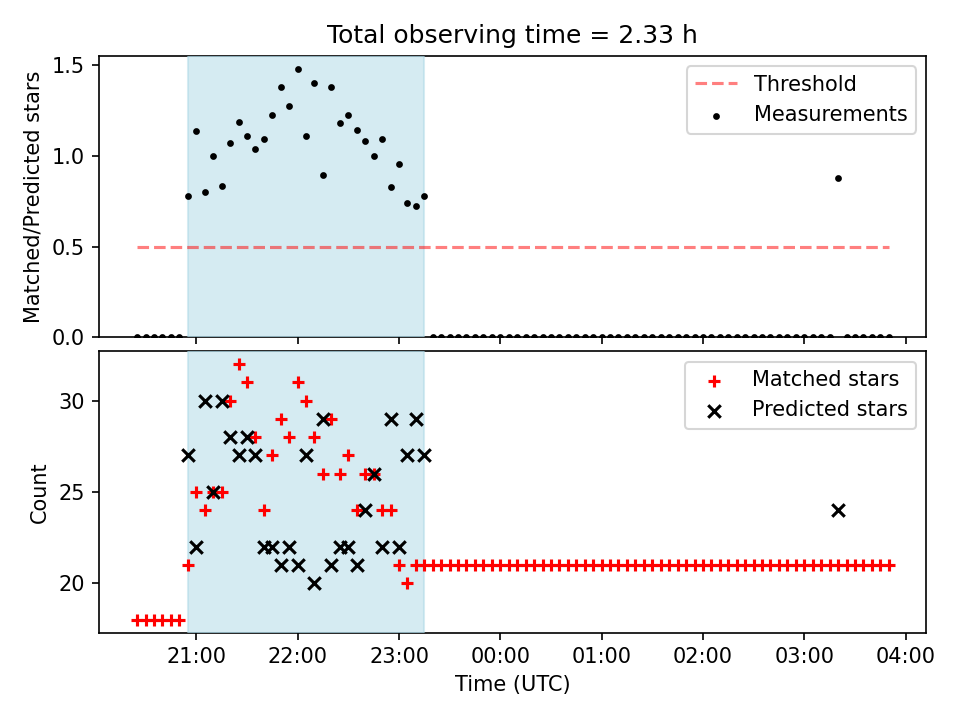 Total observing time = 2.33 h

Matched/Predicted stars

1.5
1.0
0.5
0.0

Threshold
Measurements

Count

30
25
20

Matched stars
Predicted stars

21:00 22:00 23:00 00:00 01:00 02:00 03:00 04:00
Time (UTC)